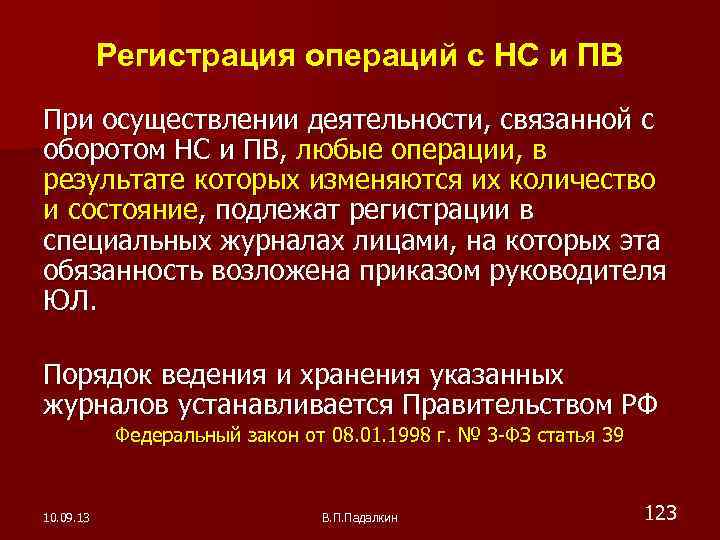 Регистрация операций с НС и ПВ

При осуществлении деятельности, связанной с оборотом НС и ПВ, любые операции, в результате которых изменяются их количество и состояние, подлежат регистрации в специальных журналах лицами, на которых эта обязанность возложена приказом руководителя ЮЛ.

Порядок ведения и хранения указанных журналов устанавливается Правительством РФ

Федеральный закон от 08.01.1998 г. № 3-ФЗ статья 39

10.09.13

В.П.Падалкин

123